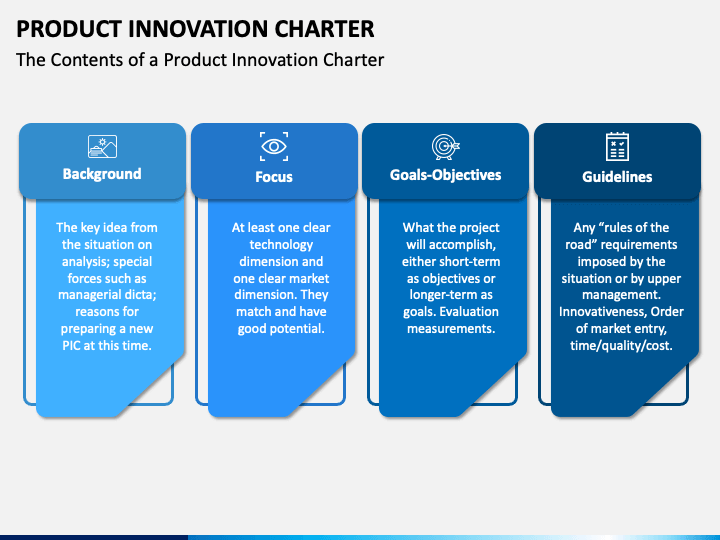 PRODUCT INNOVATION CHARTER

The Contents of a Product Innovation Charter

Background

The key idea from the situation on analysis; special forces such as managerial dicta; reasons for preparing a new PIC at this time.

Focus

At least one clear technology dimension and one clear market dimension. They match and have good potential.

Goals-Objectives

What the project will accomplish, either short-term as objectives or longer-term as goals. Evaluation measurements.

Guidelines

Any “rules of the road” requirements imposed by the situation or by upper management. Innovativeness, Order of market entry, time/quality/cost.